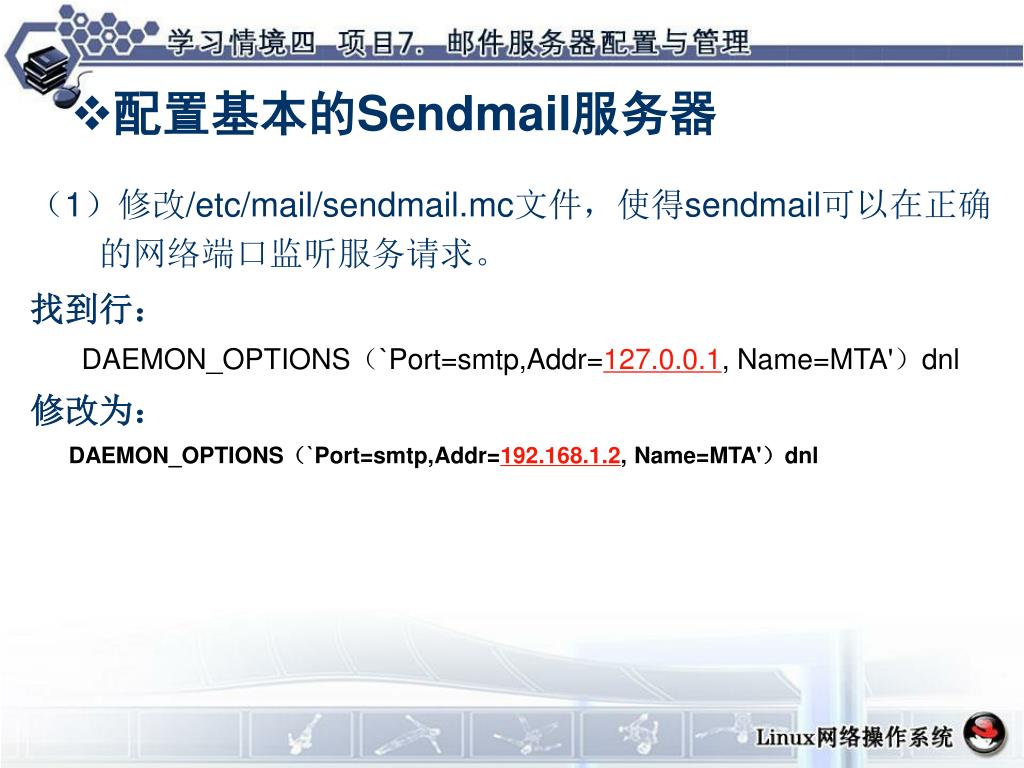 学习情境四 项目7. 邮件服务器配置与管理

❖配置基本的Sendmail服务器

（1）修改/etc/mail/sendmail.mc文件，使得sendmail可以在正确的网络端口监听服务请求。

找到行：

DAEMON_OPTIONS（`Port=smtp,Addr=127.0.0.1, Name=MTA'）dnl

修改为：

DAEMON_OPTIONS（`Port=smtp,Addr=192.168.1.2, Name=MTA'）dnl

Linux网络操作系统